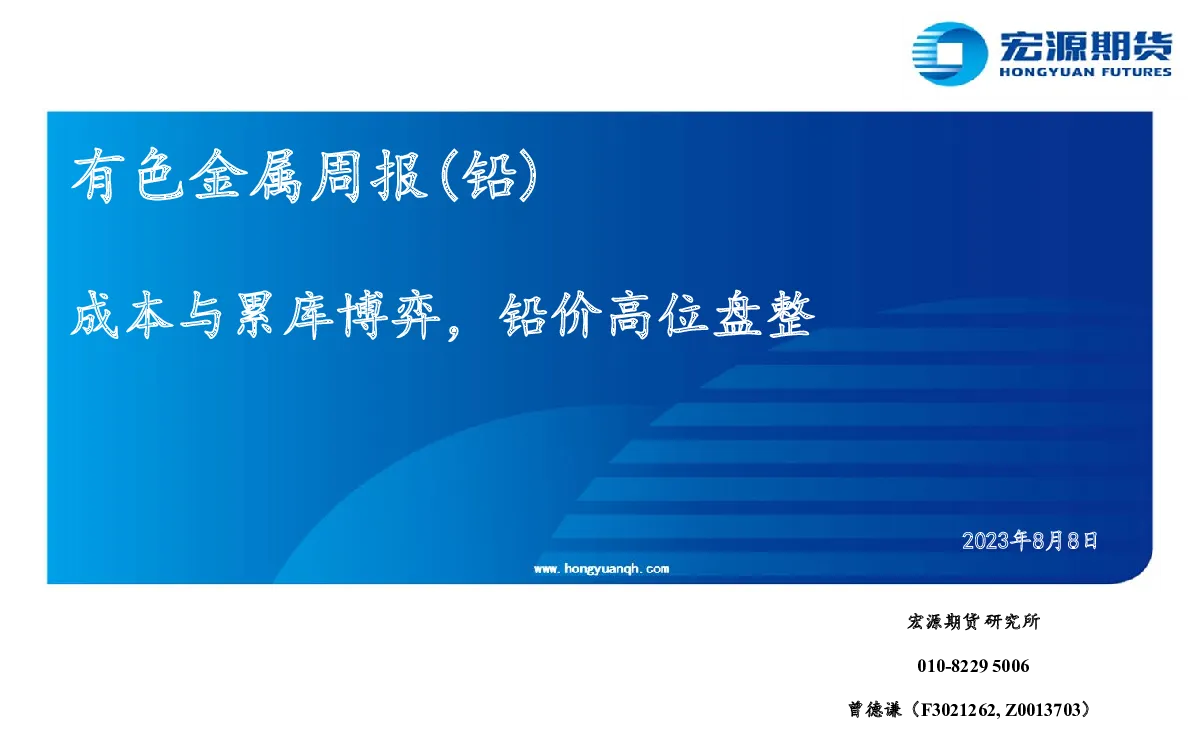 宏源期货
HONGYUAN FUTURES

有色金属周报(铅)

成本与累库博弈，铅价高位盘整

2023年8月8日

www.hongyuanqh.com

宏源期货研究所

010-8229 5006

曾德谦（F3021262, Z0013703）